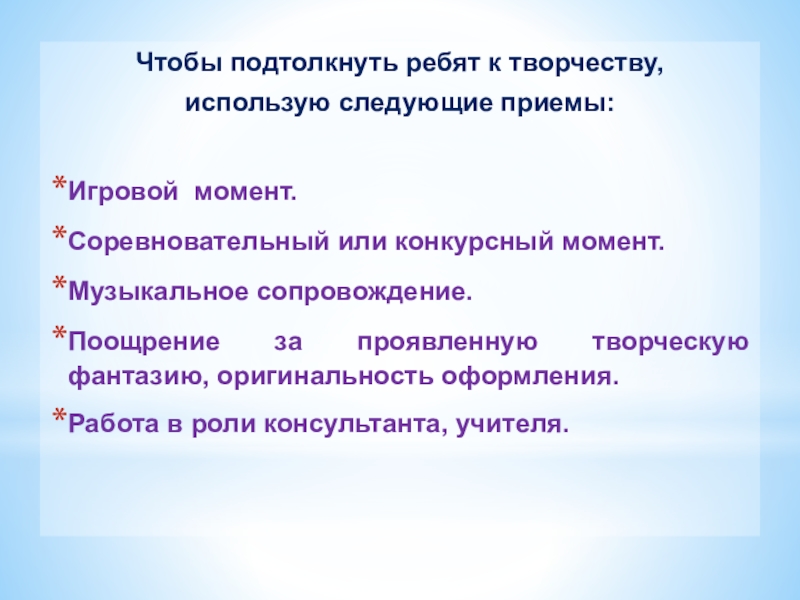 Чтобы подтолкнуть ребят к творчеству, использую следующие приемы:

*Игровой момент.

*Соревновательный или конкурсный момент.

*Музыкальное сопровождение.

*Поощрение за проявленную творческую фантазию, оригинальность оформления.

*Работа в роли консультанта, учителя.